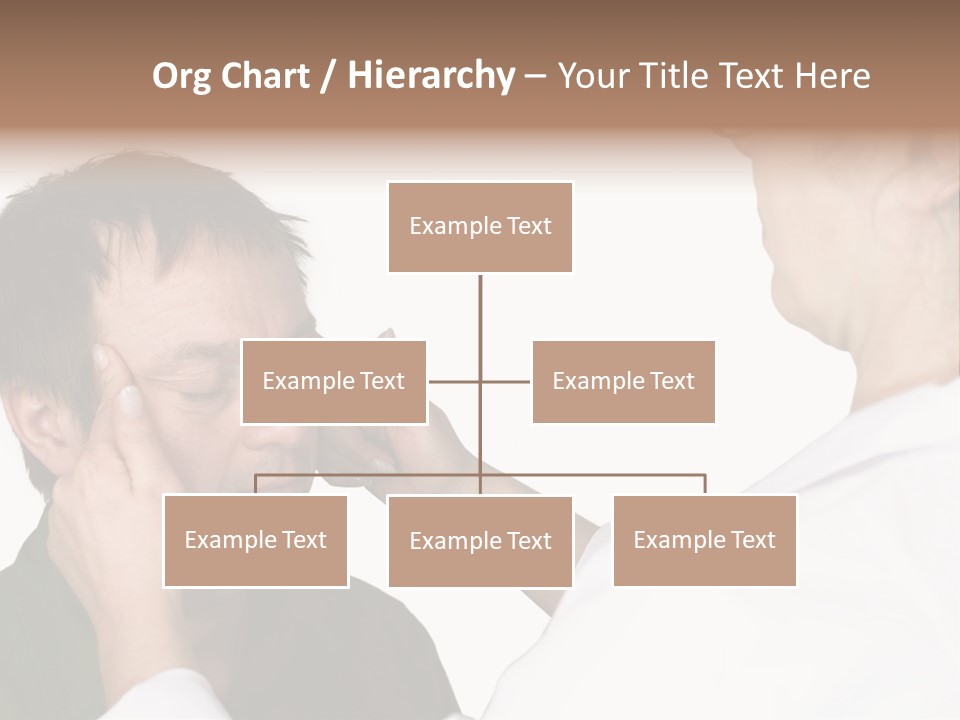 Org Chart / Hierarchy – Your Title Text Here

Example Text

Example Text

Example Text

Example Text

Example Text

Example Text